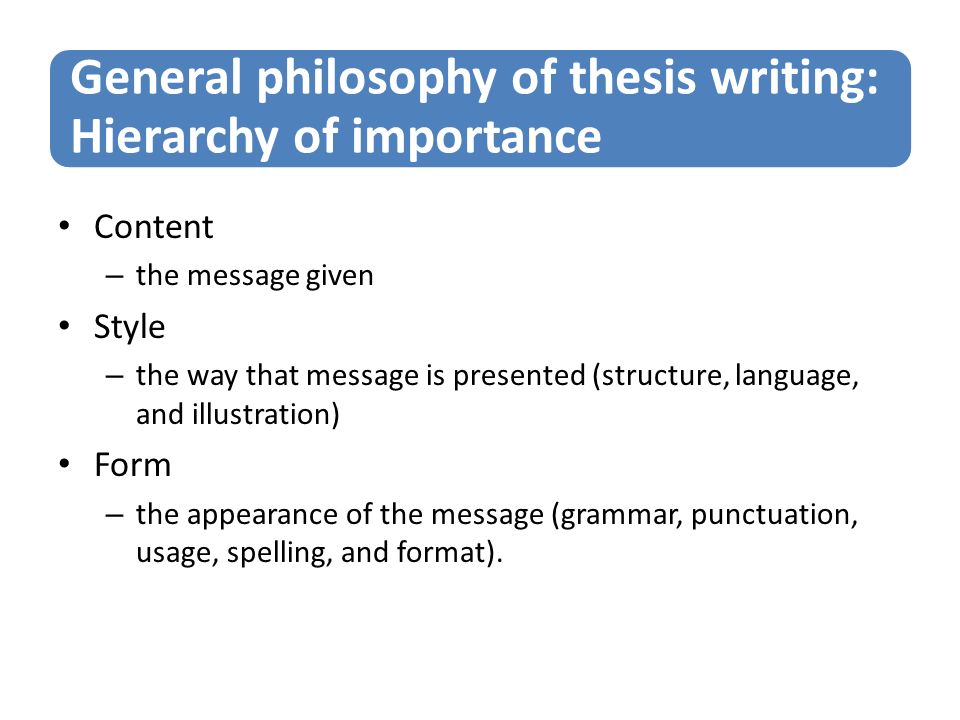 General philosophy of thesis writing: Hierarchy of importance

• Content
– the message given
• Style
– the way that message is presented (structure, language, and illustration)
• Form
– the appearance of the message (grammar, punctuation, usage, spelling, and format).